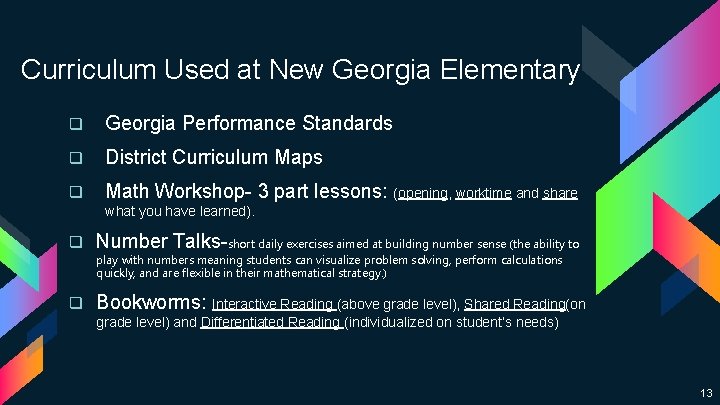 Curriculum Used at New Georgia Elementary

❑ Georgia Performance Standards

❑ District Curriculum Maps

❑ Math Workshop- 3 part lessons: (opening, worktime and share what you have learned).

❑ Number Talks-short daily exercises aimed at building number sense (the ability to play with numbers meaning students can visualize problem solving, perform calculations quickly, and are flexible in their mathematical strategy.)

❑ Bookworms: Interactive Reading (above grade level), Shared Reading(on grade level) and Differentiated Reading (individualized on student's needs)

13